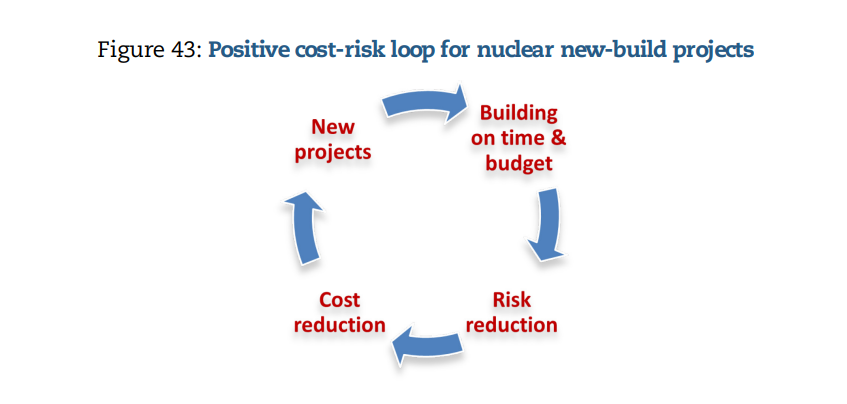 Figure 43: Positive cost-risk loop for nuclear new-build projects

New projects

Building on time & budget

Risk reduction

Cost reduction